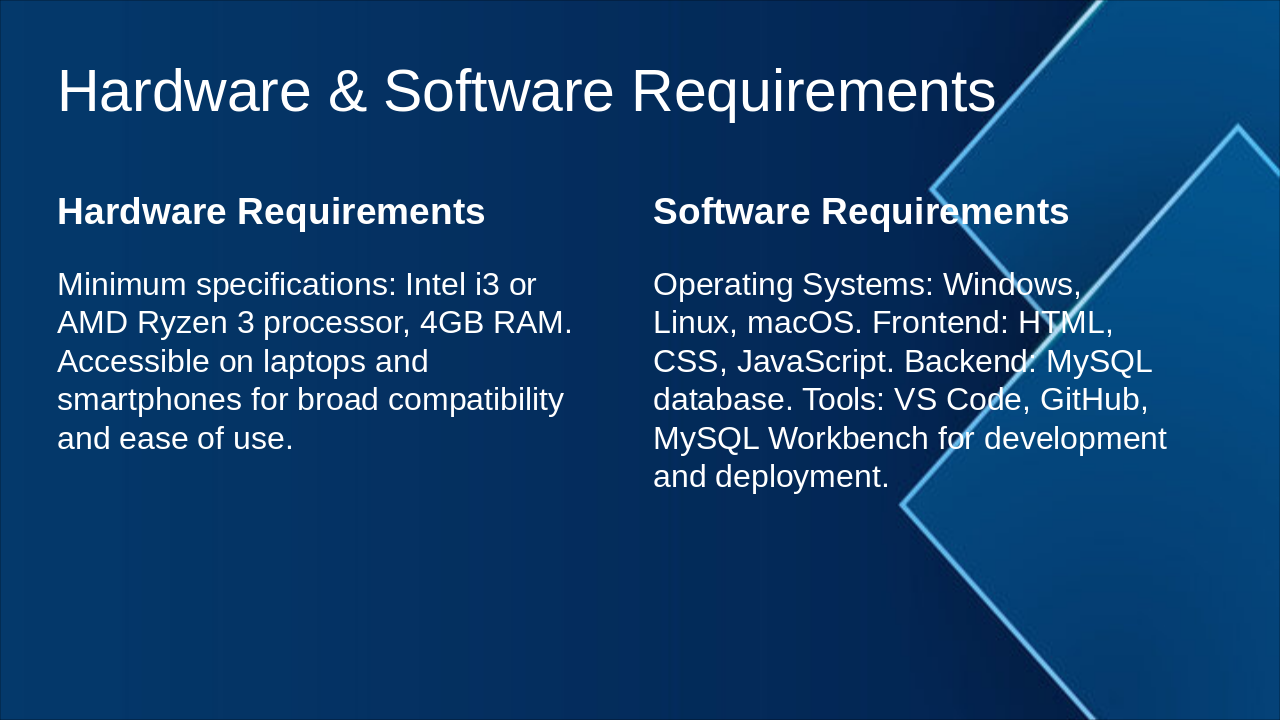 Hardware & Software Requirements

Hardware Requirements

Minimum specifications: Intel i3 or AMD Ryzen 3 processor, 4GB RAM. Accessible on laptops and smartphones for broad compatibility and ease of use.

Software Requirements

Operating Systems: Windows, Linux, macOS. Frontend: HTML, CSS, JavaScript. Backend: MySQL database. Tools: VS Code, GitHub, MySQL Workbench for development and deployment.